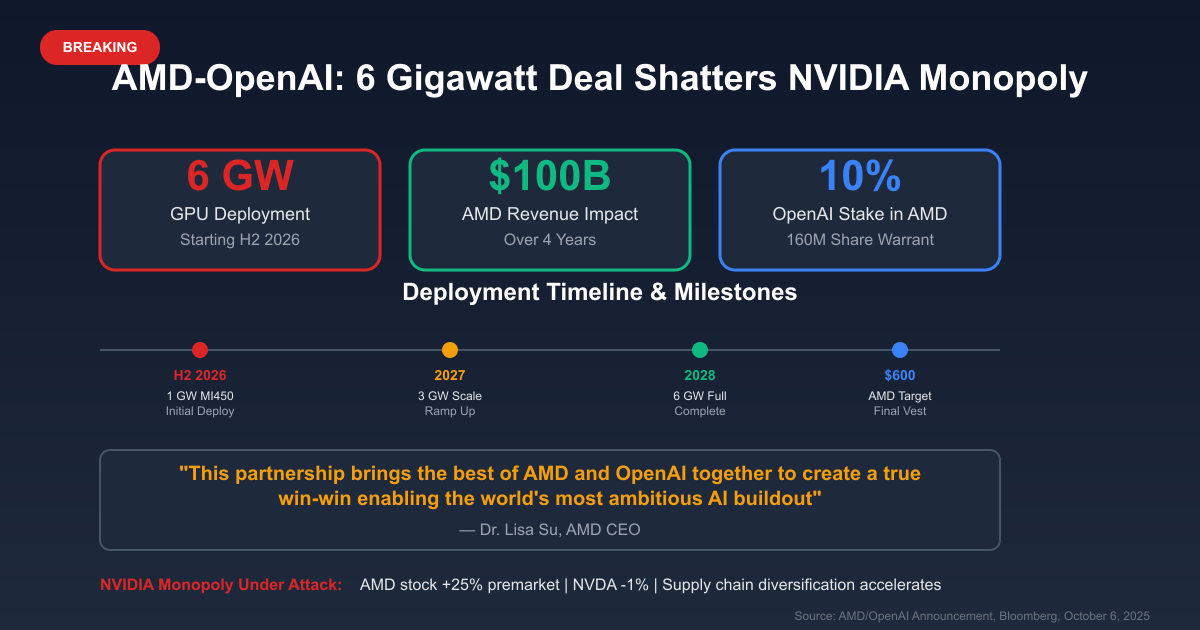 BREAKING

AMD-OpenAI: 6 Gigawatt Deal Shatters NVIDIA Monopoly

6 GW
GPU Deployment
Starting H2 2026

$100B
AMD Revenue Impact
Over 4 Years

10%
OpenAI Stake in AMD
160M Share Warrant

Deployment Timeline & Milestones

H2 2026
1 GW MI450
Initial Deploy

2027
3 GW Scale
Ramp Up

2028
6 GW Full
Complete

$600
AMD Target
Final Vest

"This partnership brings the best of AMD and OpenAI together to create a true win-win enabling the world's most ambitious AI buildout"

— Dr. Lisa Su, AMD CEO

NVIDIA Monopoly Under Attack: AMD stock +25% premarket | NVDA -1% | Supply chain diversification accelerates

Source: AMD/OpenAI Announcement, Bloomberg, October 6, 2025